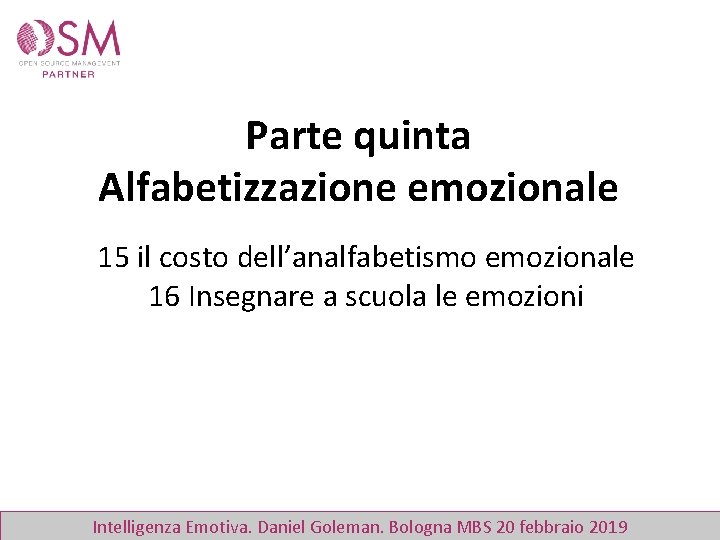 OSM
OPEN SOURCE MANAGEMENT
PARTNER

Parte quinta
Alfabetizzazione emozionale

15 il costo dell'analfabetismo emozionale
16 Insegnare a scuola le emozioni

Intelligenza Emotiva. Daniel Goleman. Bologna MBS 20 febbraio 2019